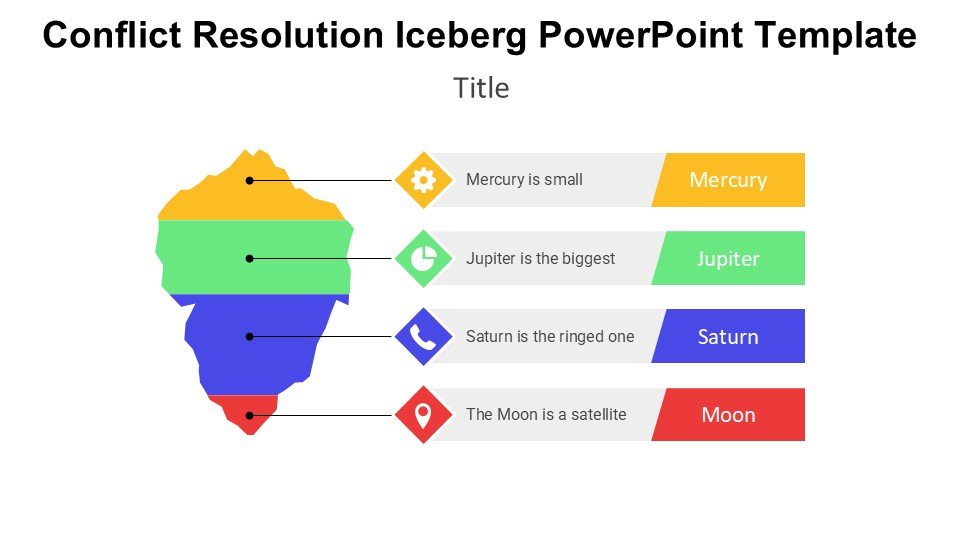 Conflict Resolution Iceberg PowerPoint Template

Title

Mercury is small

Mercury

Jupiter is the biggest

Jupiter

Saturn is the ringed one

Saturn

The Moon is a satellite

Moon